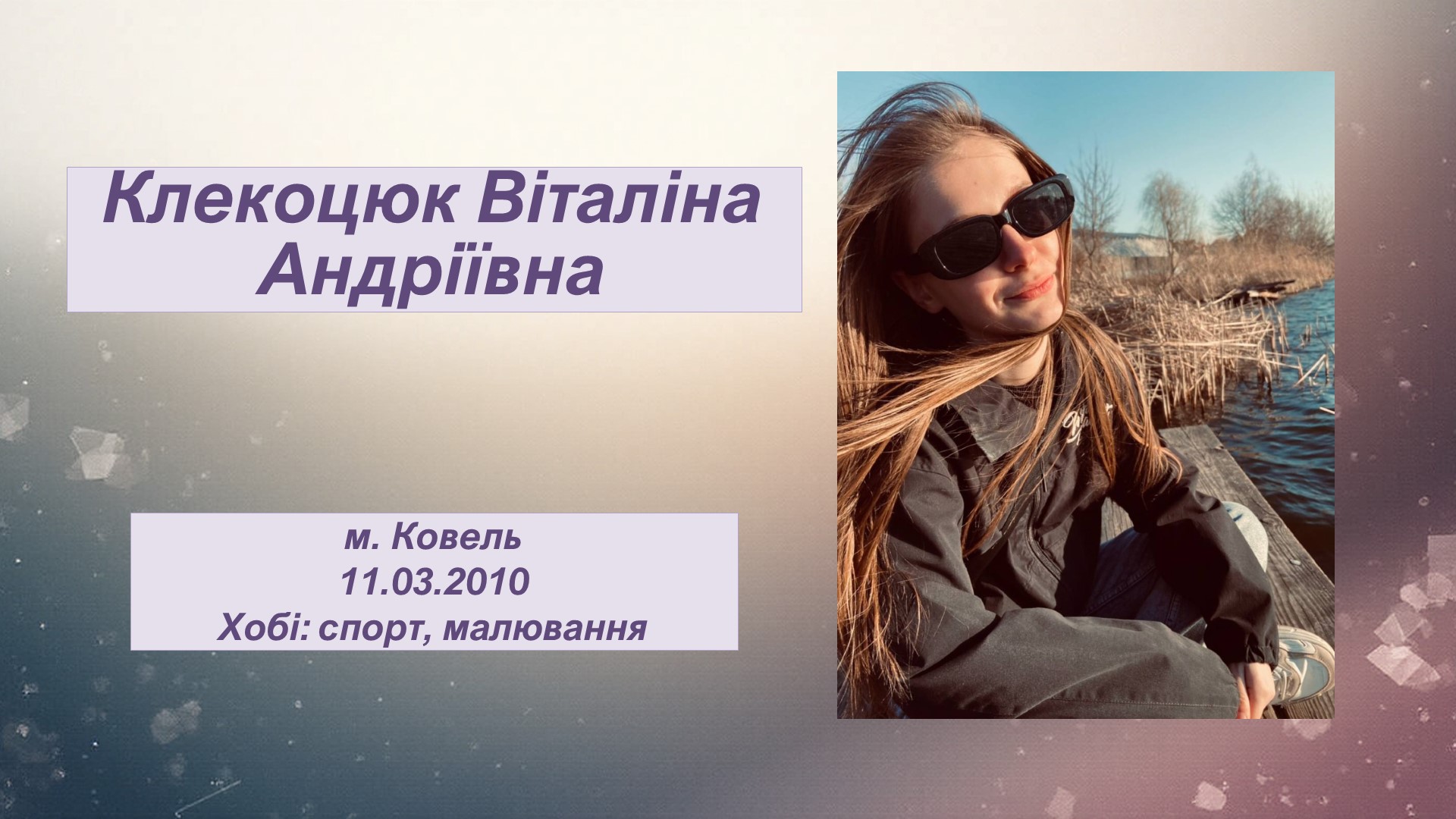 Клекоцюк Віталіна Андріївна

м. Ковель
11.03.2010
Хобі: спорт, малювання